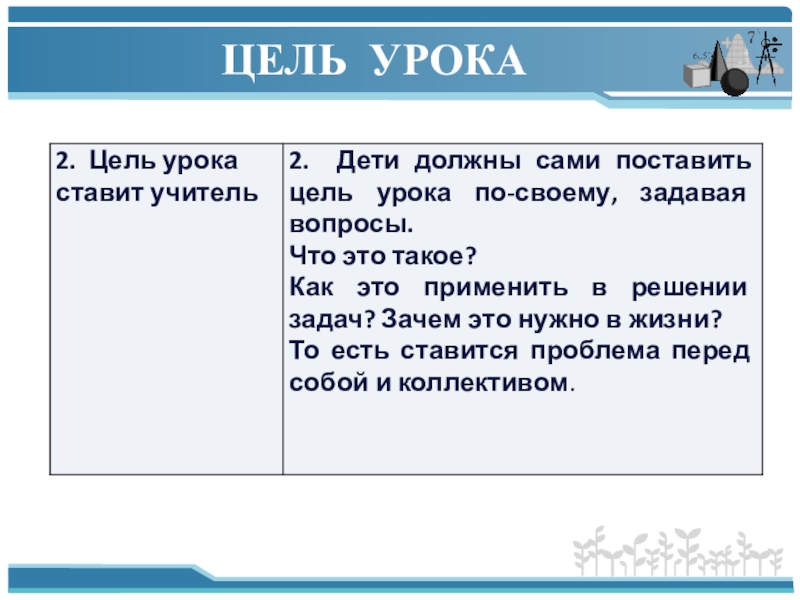 ЦЕЛЬ УРОКА

| 2. Цель урока ставит учитель | 2. Дети должны сами поставить цель урока по-своему, задавая вопросы. Что это такое? Как это применить в решении задач? Зачем это нужно в жизни? То есть ставится проблема перед собой и коллективом. |
|---|---|